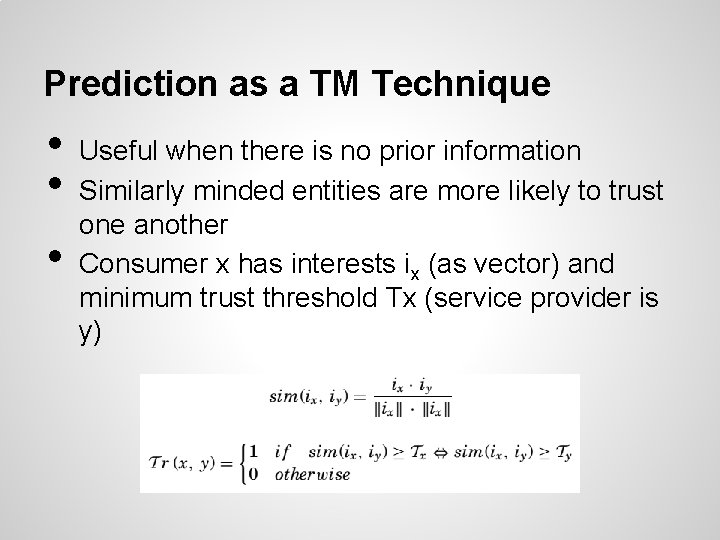 Prediction as a TM Technique

• Useful when there is no prior information
• Similarly minded entities are more likely to trust one another
• Consumer x has interests $i_x$ (as vector) and minimum trust threshold Tx (service provider is y)

$sim(i_x, i_y) = \frac{i_x \cdot i_y}{\|i_x\| \cdot \|i_x\|}$

$\mathcal{T}r(x, y) = \begin{cases} 1 & if \quad sim(i_x, i_y) \geq \mathcal{T}_x \Leftrightarrow sim(i_x, i_y) \geq \mathcal{T}_y \\ 0 & otherwise \end{cases}$